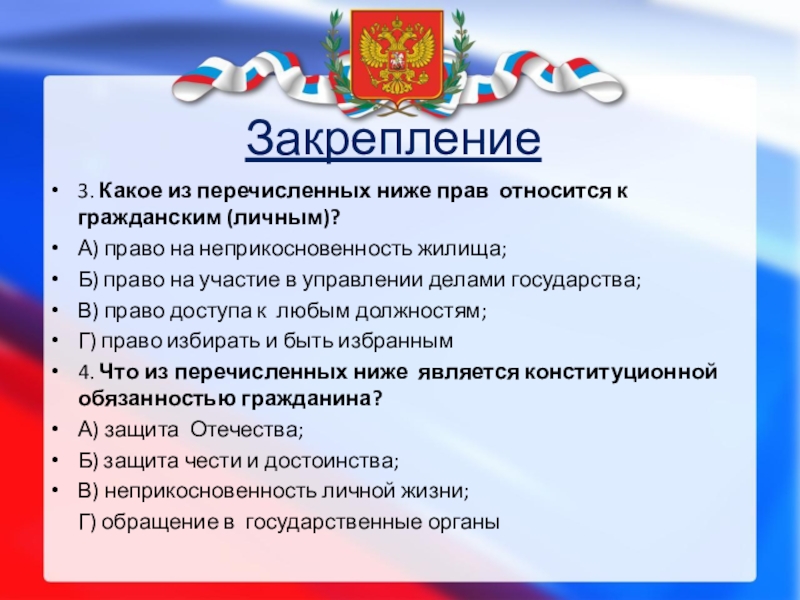 Закрепление

• 3. Какое из перечисленных ниже прав относится к гражданским (личным)?
• А) право на неприкосновенность жилища;
• Б) право на участие в управлении делами государства;
• В) право доступа к любым должностям;
• Г) право избирать и быть избранным
• 4. Что из перечисленных ниже является конституционной обязанностью гражданина?
• А) защита Отечества;
• Б) защита чести и достоинства;
• В) неприкосновенность личной жизни;
Г) обращение в государственные органы